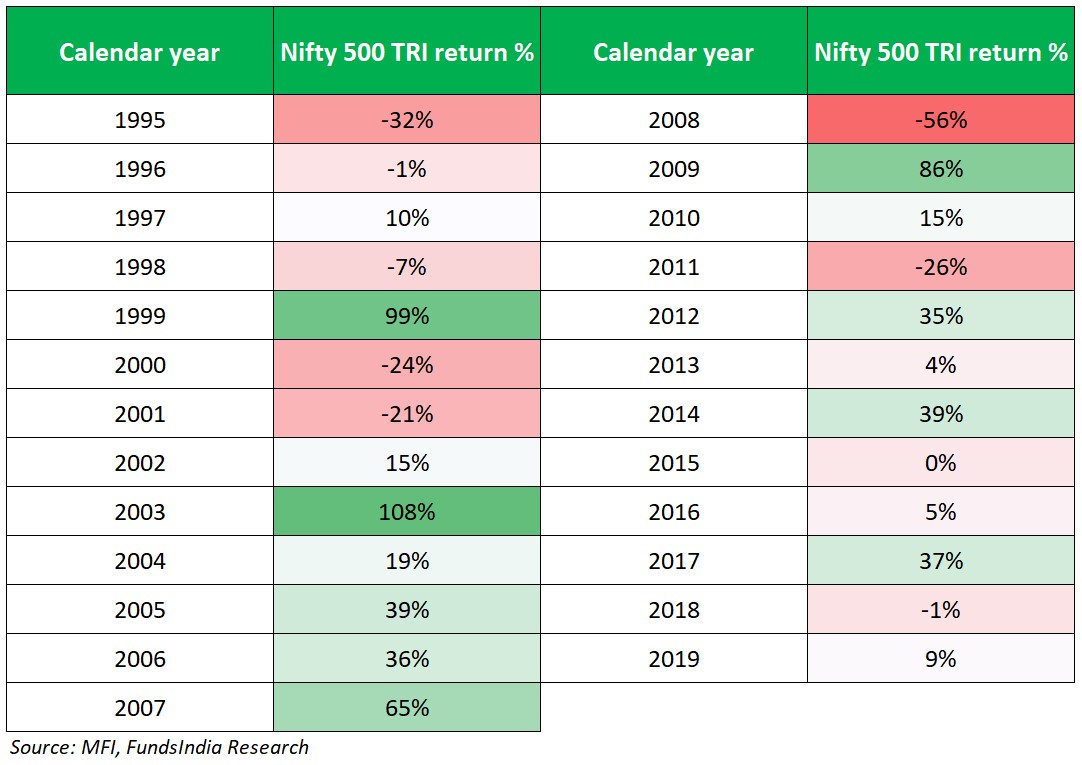 | Calendar year | Nifty 500 TRI return % | Calendar year | Nifty 500 TRI return % |
|---|---|---|---|
| 1995 | -32% | 2008 | -56% |
| 1996 | -1% | 2009 | 86% |
| 1997 | 10% | 2010 | 15% |
| 1998 | -7% | 2011 | -26% |
| 1999 | 99% | 2012 | 35% |
| 2000 | -24% | 2013 | 4% |
| 2001 | -21% | 2014 | 39% |
| 2002 | 15% | 2015 | 0% |
| 2003 | 108% | 2016 | 5% |
| 2004 | 19% | 2017 | 37% |
| 2005 | 39% | 2018 | -1% |
| 2006 | 36% | 2019 | 9% |
| 2007 | 65% | | |

Source: MFI, FundsIndia Research